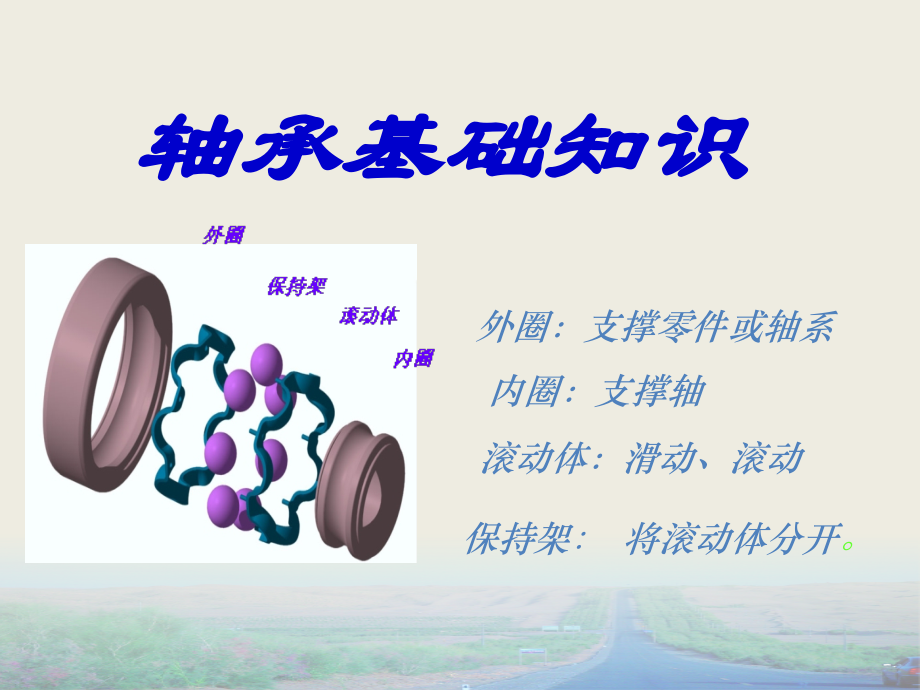 轴承基础知识

外圈

保持架

滚动体

内圈

外圈：支撑零件或轴系

内圈：支撑轴

滚动体：滑动、滚动

保持架：　将滚动体分开。